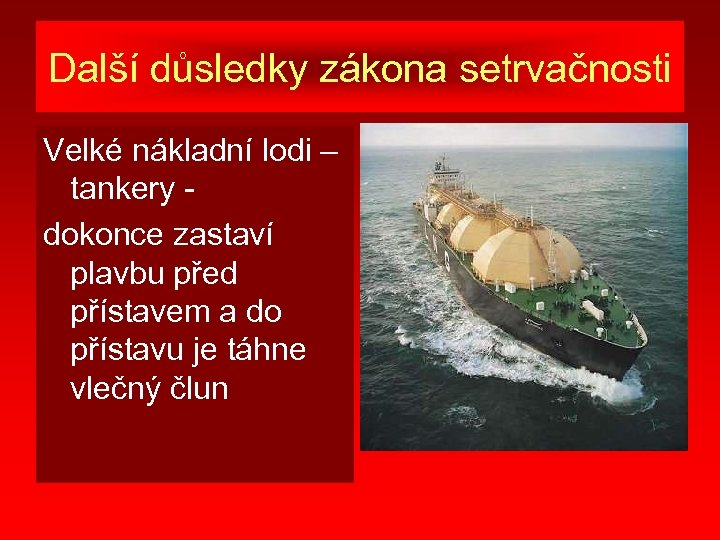 Další důsledky zákona setrvačnosti

Velké nákladní lodi – tankery -

dokonce zastaví plavbu před přístavem a do přístavu je táhne vlečný člun